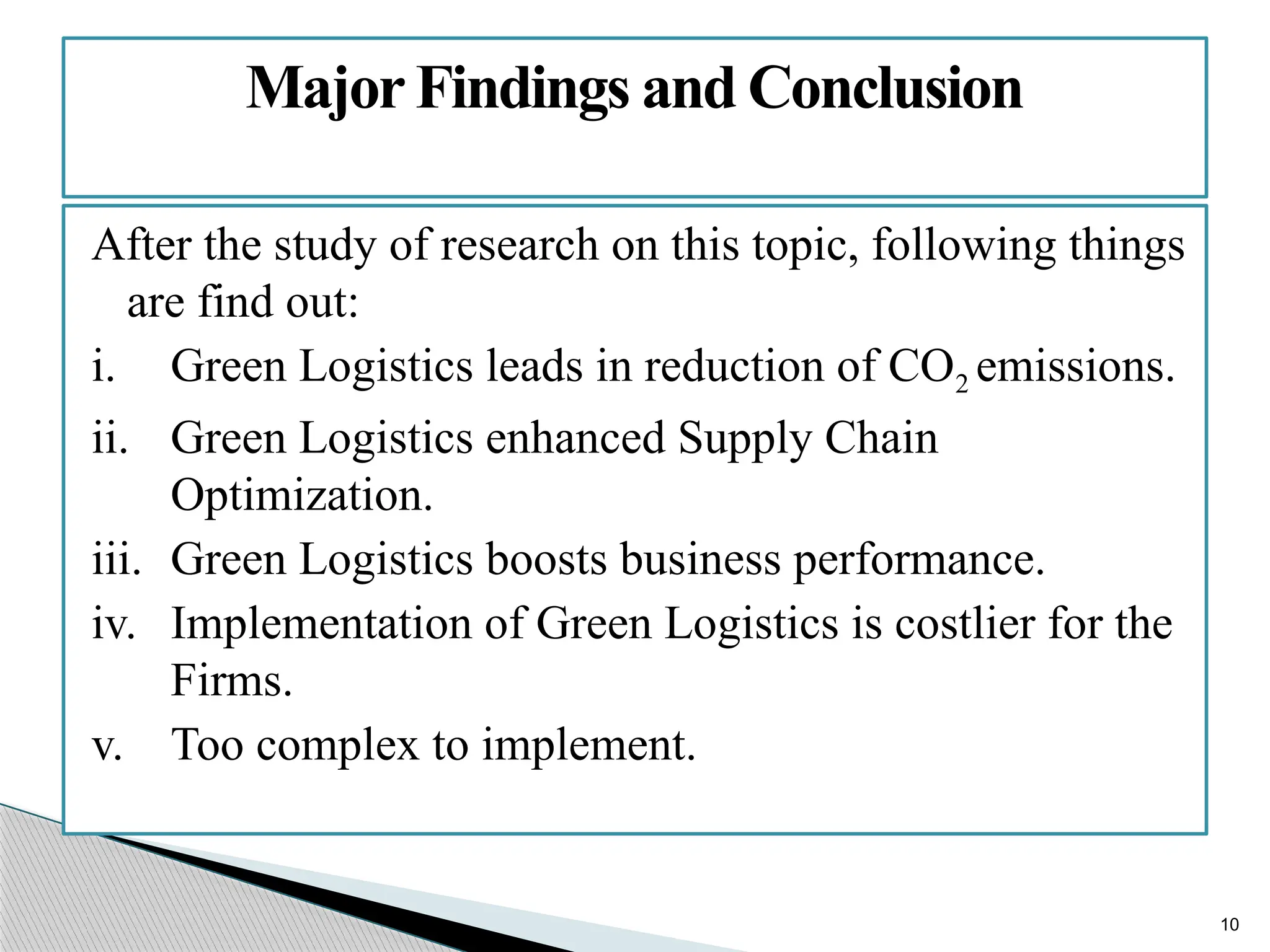 Major Findings and Conclusion

After the study of research on this topic, following things are find out:

i. Green Logistics leads in reduction of $CO_2$ emissions.

ii. Green Logistics enhanced Supply Chain Optimization.

iii. Green Logistics boosts business performance.

iv. Implementation of Green Logistics is costlier for the Firms.

v. Too complex to implement.

10